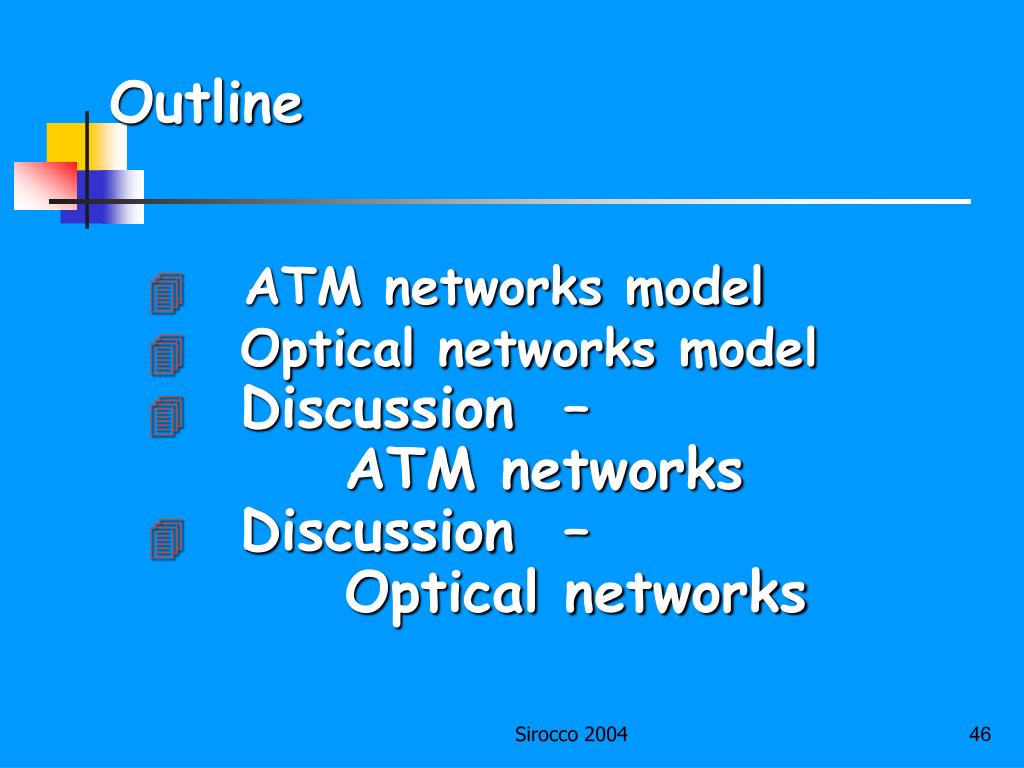 Outline

ATM networks model
Optical networks model
Discussion –
ATM networks
Discussion –
Optical networks

Sirocco 2004

46